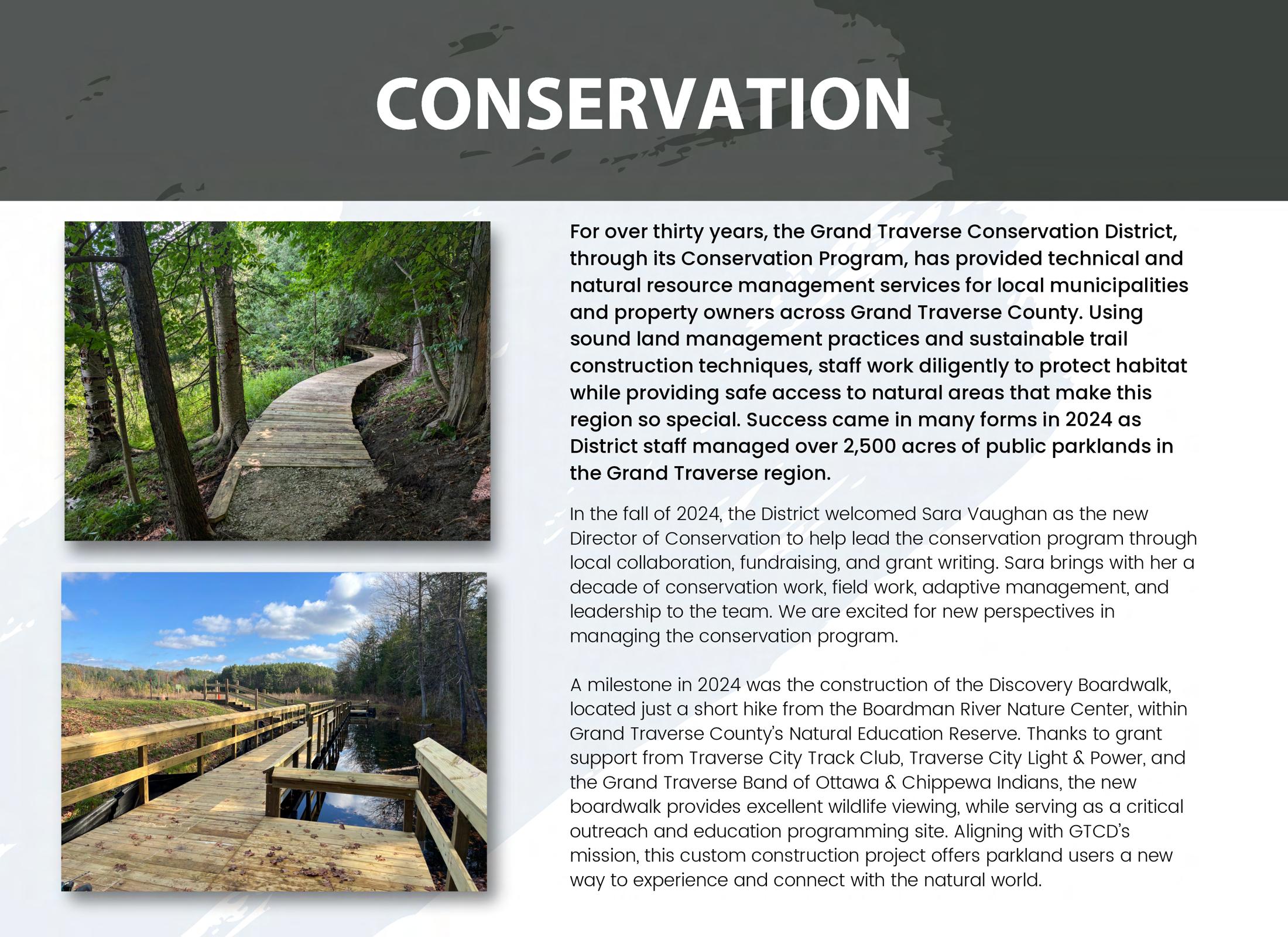 CONSERVATION

For over thirty years, the Grand Traverse Conservation District, through its Conservation Program, has provided technical and natural resource management services for local municipalities and property owners across Grand Traverse County. Using sound land management practices and sustainable trail construction techniques, staff work diligently to protect habitat while providing safe access to natural areas that make this region so special. Success came in many forms in 2024 as District staff managed over 2,500 acres of public parklands in the Grand Traverse region.

In the fall of 2024, the District welcomed Sara Vaughan as the new Director of Conservation to help lead the conservation program through local collaboration, fundraising, and grant writing. Sara brings with her a decade of conservation work, field work, adaptive management, and leadership to the team. We are excited for new perspectives in managing the conservation program.

A milestone in 2024 was the construction of the Discovery Boardwalk, located just a short hike from the Boardman River Nature Center, within Grand Traverse County's Natural Education Reserve. Thanks to grant support from Traverse City Track Club, Traverse City Light & Power, and the Grand Traverse Band of Ottawa & Chippewa Indians, the new boardwalk provides excellent wildlife viewing, while serving as a critical outreach and education programming site. Aligning with GTCD's mission, this custom construction project offers parkland users a new way to experience and connect with the natural world.